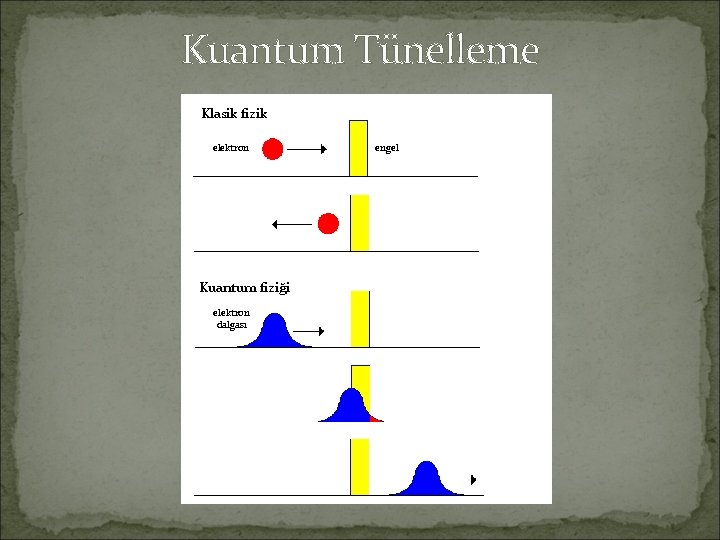 Kuantum Tünelleme

Klasik fizik

elektron

engel

Kuantum fiziği

elektron dalgası